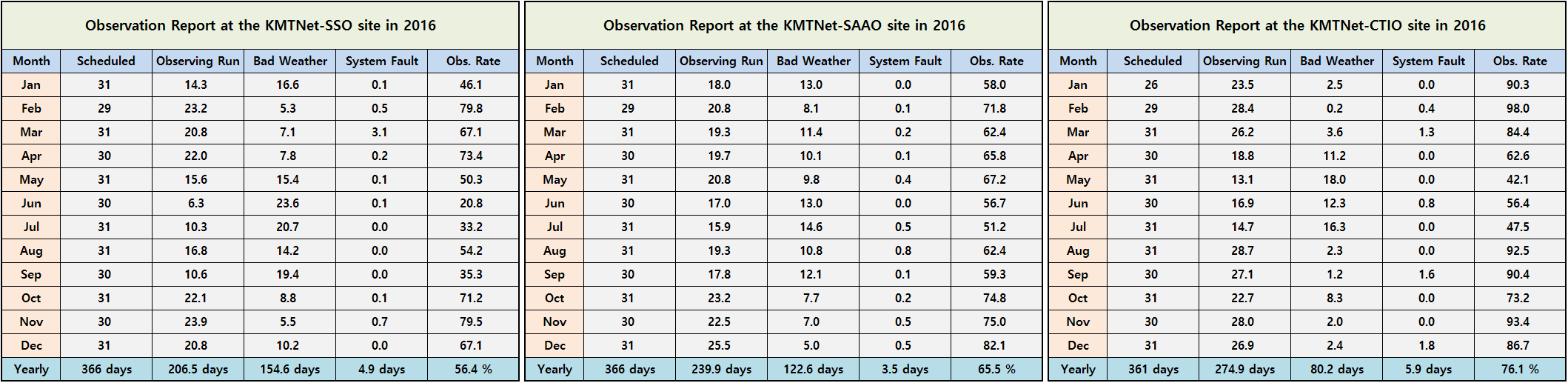 Observation Report at the KMTNet-SSO site in 2016

| Month | Scheduled | Observing Run | Bad Weather | System Fault | Obs. Rate |
|---|---|---|---|---|---|
| Jan | 31 | 14.3 | 16.6 | 0.1 | 46.1 |
| Feb | 29 | 23.2 | 5.3 | 0.5 | 79.8 |
| Mar | 31 | 20.8 | 7.1 | 3.1 | 67.1 |
| Apr | 30 | 22.0 | 7.8 | 0.2 | 73.4 |
| May | 31 | 15.6 | 15.4 | 0.1 | 50.3 |
| Jun | 30 | 6.3 | 23.6 | 0.1 | 20.8 |
| Jul | 31 | 10.3 | 20.7 | 0.0 | 33.2 |
| Aug | 31 | 16.8 | 14.2 | 0.0 | 54.2 |
| Sep | 30 | 10.6 | 19.4 | 0.0 | 35.3 |
| Oct | 31 | 22.1 | 8.8 | 0.1 | 71.2 |
| Nov | 30 | 23.9 | 5.5 | 0.7 | 79.5 |
| Dec | 31 | 20.8 | 10.2 | 0.0 | 67.1 |
| Yearly | 366 days | 206.5 days | 154.6 days | 4.9 days | 56.4 % |

Observation Report at the KMTNet-SAAO site in 2016

| Month | Scheduled | Observing Run | Bad Weather | System Fault | Obs. Rate |
|---|---|---|---|---|---|
| Jan | 31 | 18.0 | 13.0 | 0.0 | 58.0 |
| Feb | 29 | 20.8 | 8.1 | 0.1 | 71.8 |
| Mar | 31 | 19.3 | 11.4 | 0.2 | 62.4 |
| Apr | 30 | 19.7 | 10.1 | 0.1 | 65.8 |
| May | 31 | 20.8 | 9.8 | 0.4 | 67.2 |
| Jun | 30 | 17.0 | 13.0 | 0.0 | 56.7 |
| Jul | 31 | 15.9 | 14.6 | 0.5 | 51.2 |
| Aug | 31 | 19.3 | 10.8 | 0.8 | 62.4 |
| Sep | 30 | 17.8 | 12.1 | 0.1 | 59.3 |
| Oct | 31 | 23.2 | 7.7 | 0.2 | 74.8 |
| Nov | 30 | 22.5 | 7.0 | 0.5 | 75.0 |
| Dec | 31 | 25.5 | 5.0 | 0.5 | 82.1 |
| Yearly | 366 days | 239.9 days | 122.6 days | 3.5 days | 65.5 % |

Observation Report at the KMTNet-CTIO site in 2016

| Month | Scheduled | Observing Run | Bad Weather | System Fault | Obs. Rate |
|---|---|---|---|---|---|
| Jan | 26 | 23.5 | 2.5 | 0.0 | 90.3 |
| Feb | 29 | 28.4 | 0.2 | 0.4 | 98.0 |
| Mar | 31 | 26.2 | 3.6 | 1.3 | 84.4 |
| Apr | 30 | 18.8 | 11.2 | 0.0 | 62.6 |
| May | 31 | 13.1 | 18.0 | 0.0 | 42.1 |
| Jun | 30 | 16.9 | 12.3 | 0.8 | 56.4 |
| Jul | 31 | 14.7 | 16.3 | 0.0 | 47.5 |
| Aug | 31 | 28.7 | 2.3 | 0.0 | 92.5 |
| Sep | 30 | 27.1 | 1.2 | 1.6 | 90.4 |
| Oct | 31 | 22.7 | 8.3 | 0.0 | 73.2 |
| Nov | 30 | 28.0 | 2.0 | 0.0 | 93.4 |
| Dec | 31 | 26.9 | 2.4 | 1.8 | 86.7 |
| Yearly | 361 days | 274.9 days | 80.2 days | 5.9 days | 76.1 % |